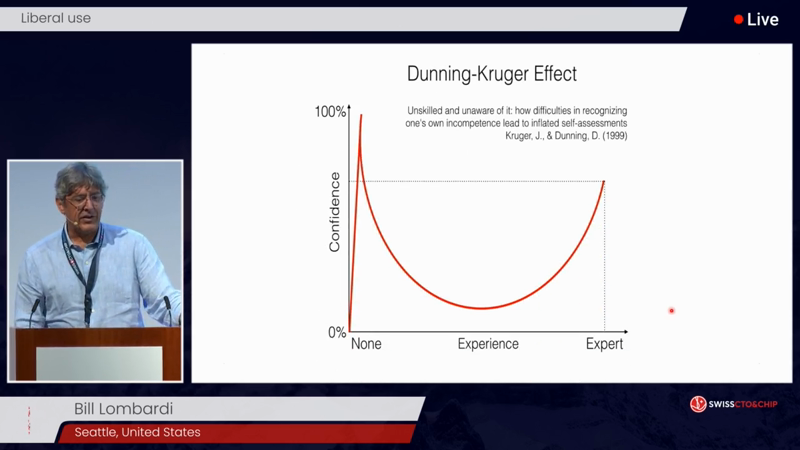 Liberal use

Live

Dunning-Kruger Effect

Unskilled and unaware of it: how difficulties in recognizing one's own incompetence lead to inflated self-assessments
Kruger, J., & Dunning, D. (1999)

100%

Confidence

0%

None

Experience

Expert

Bill Lombardi

Seattle, United States

SWISSCTO&CHIP